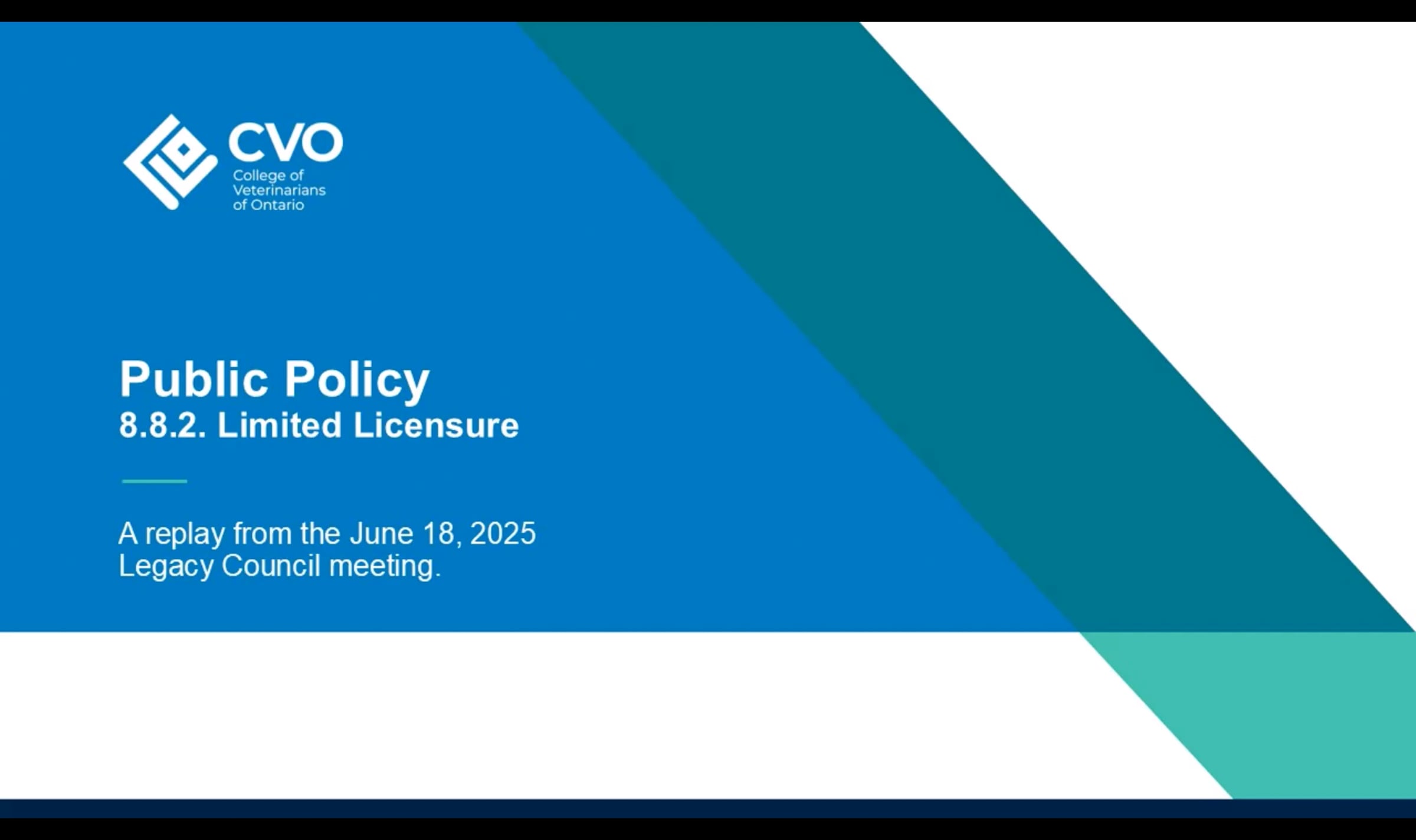 CVO
College of Veterinarians of Ontario

Public Policy
8.8.2. Limited Licensure

A replay from the June 18, 2025 Legacy Council meeting.